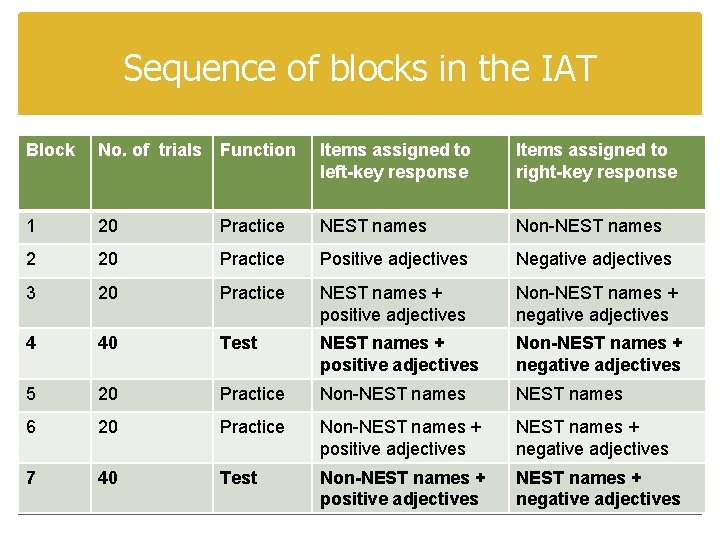 Sequence of blocks in the IAT

| Block | No. of trials | Function | Items assigned to left-key response | Items assigned to right-key response |
|---|---|---|---|---|
| 1 | 20 | Practice | NEST names | Non-NEST names |
| 2 | 20 | Practice | Positive adjectives | Negative adjectives |
| 3 | 20 | Practice | NEST names + positive adjectives | Non-NEST names + negative adjectives |
| **4** | **40** | **Test** | **NEST names + positive adjectives** | **Non-NEST names + negative adjectives** |
| 5 | 20 | Practice | Non-NEST names | NEST names |
| 6 | 20 | Practice | Non-NEST names + positive adjectives | NEST names + negative adjectives |
| **7** | **40** | **Test** | **Non-NEST names + positive adjectives** | **NEST names + negative adjectives** |